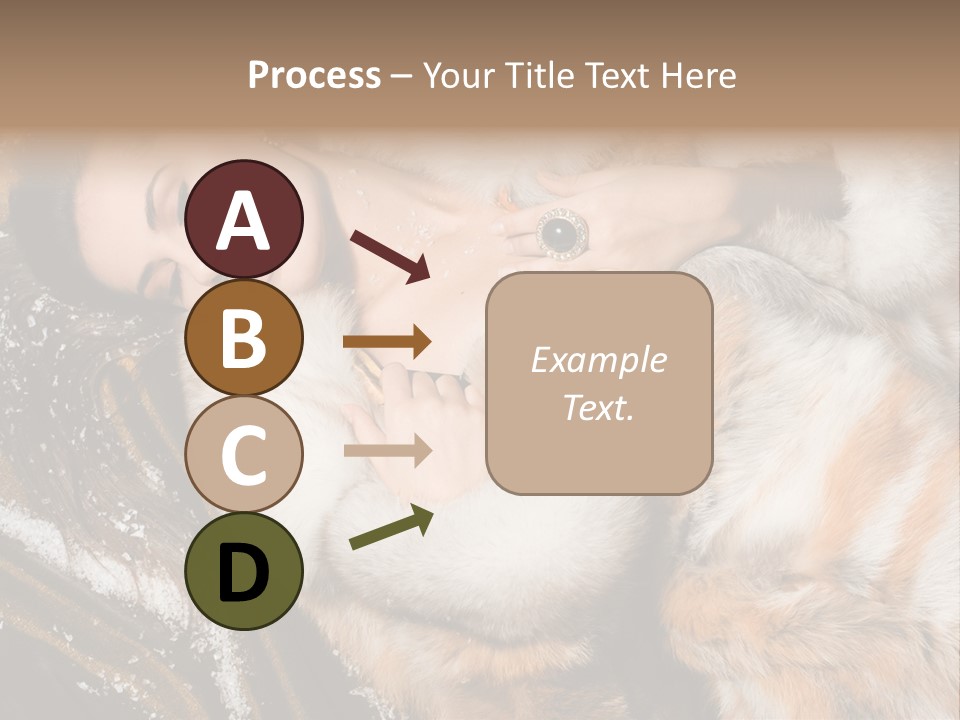 Process – Your Title Text Here

A

B

C

D

Example Text.